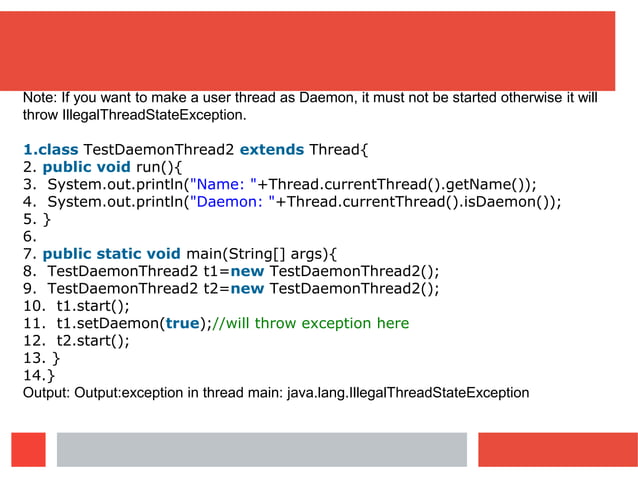 Note: If you want to make a user thread as Daemon, it must not be started otherwise it will throw IllegalThreadStateException.

1.class TestDaemonThread2 extends Thread{
2. public void run(){
3. System.out.println("Name: "+Thread.currentThread().getName());
4. System.out.println("Daemon: "+Thread.currentThread().isDaemon());
5. }
6.
7. public static void main(String[] args){
8. TestDaemonThread2 t1=new TestDaemonThread2();
9. TestDaemonThread2 t2=new TestDaemonThread2();
10. t1.start();
11. t1.setDaemon(true);//will throw exception here
12. t2.start();
13. }
14.}
Output: Output:exception in thread main: java.lang.IllegalThreadStateException